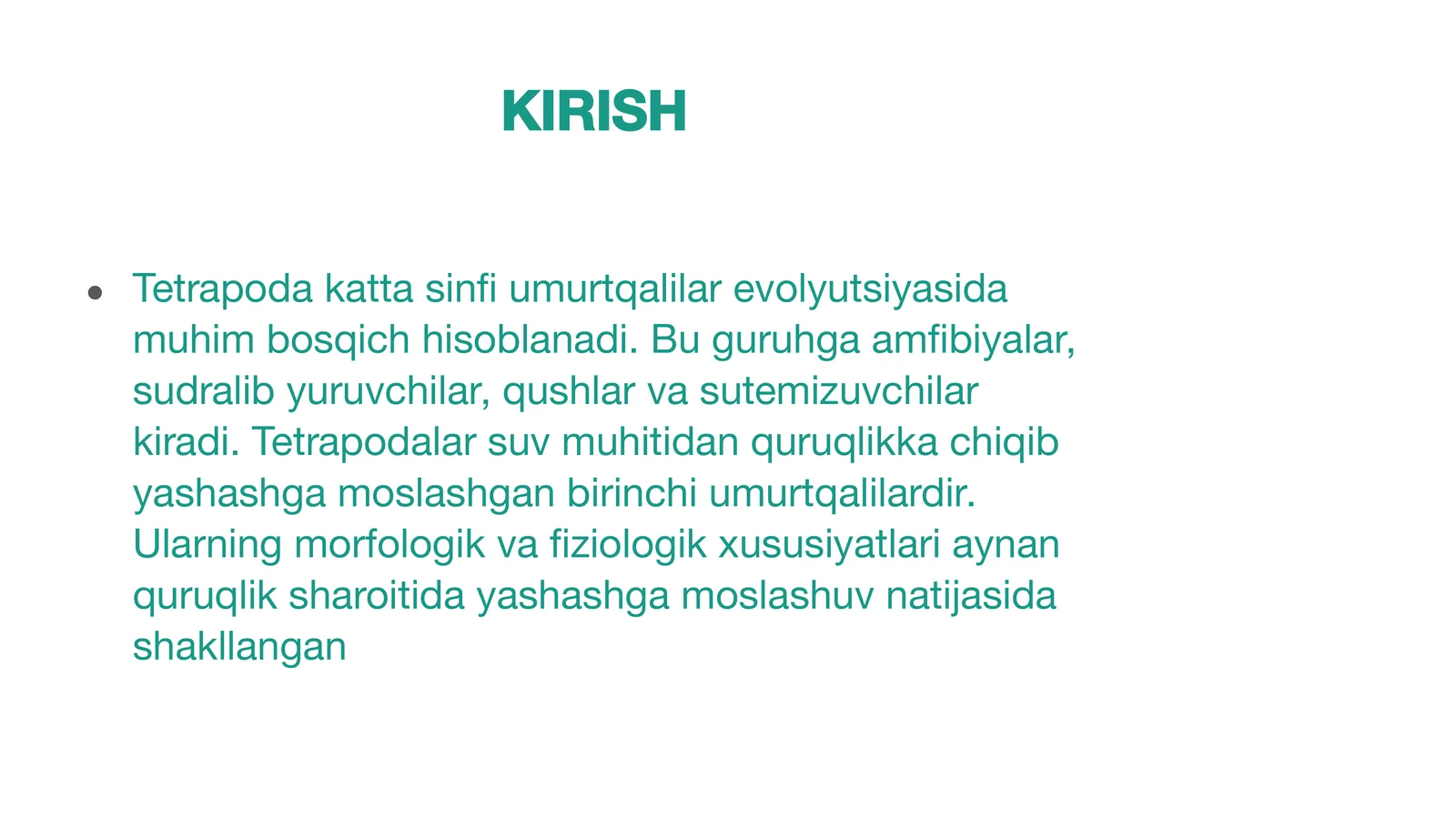 KIRISH

• Tetrapoda katta sinfi umurtqalilar evolyutsiyasida muhim bosqich hisoblanadi. Bu guruhga amfibiyalar, sudralib yuruvchilar, qushlar va sutemizuvchilar kiradi. Tetrapodalar suv muhitidan quruqlikka chiqib yashashga moslashgan birinchi umurtqalilardir. Ularning morfologik va fiziologik xususiyatlari aynan quruqlik sharoitida yashashga moslashuv natijasida shakllangan